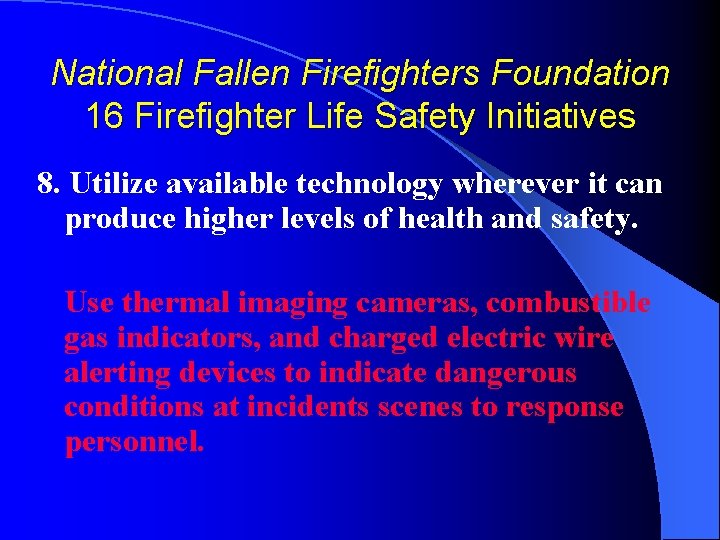 National Fallen Firefighters Foundation
16 Firefighter Life Safety Initiatives

8. Utilize available technology wherever it can produce higher levels of health and safety.

Use thermal imaging cameras, combustible gas indicators, and charged electric wire alerting devices to indicate dangerous conditions at incidents scenes to response personnel.